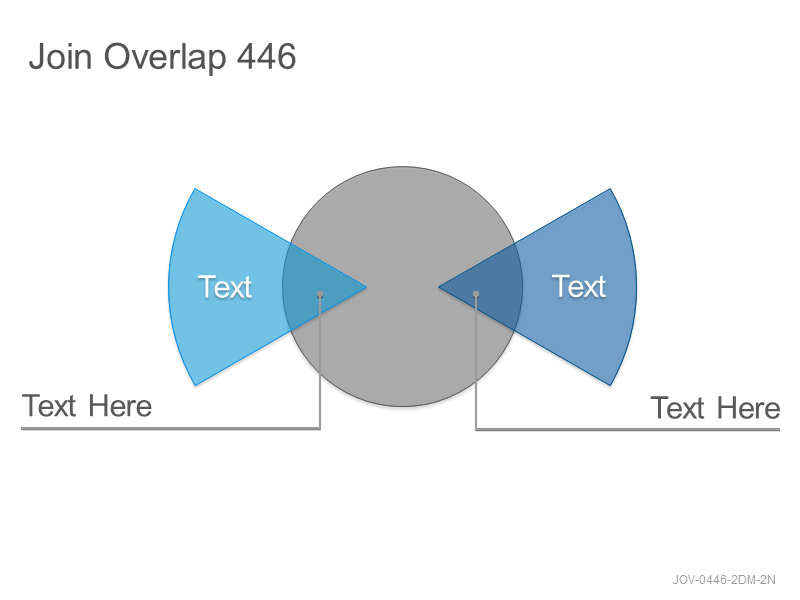 Join Overlap 446

Text

Text

Text Here

Text Here

JOV-0446-2DM-2N